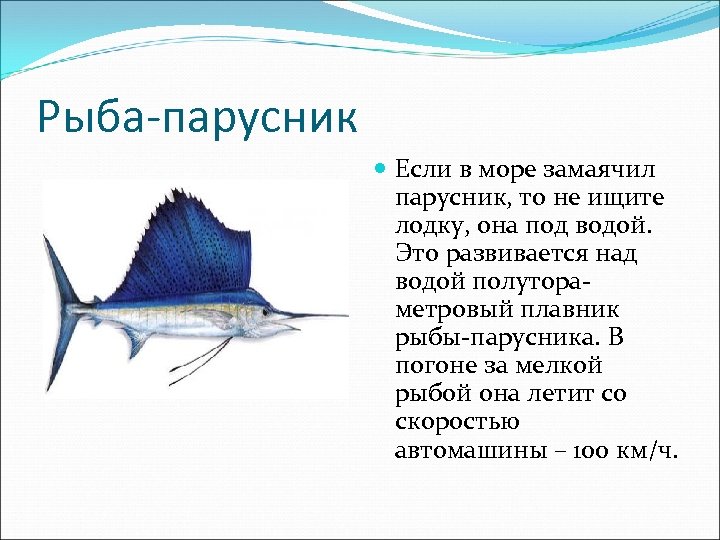 Рыба-парусник

Если в море замаячил парусник, то не ищите лодку, она под водой. Это развивается над водой полутораметровый плавник рыбы-парусника. В погоне за мелкой рыбой она летит со скоростью автомашины – 100 км/ч.